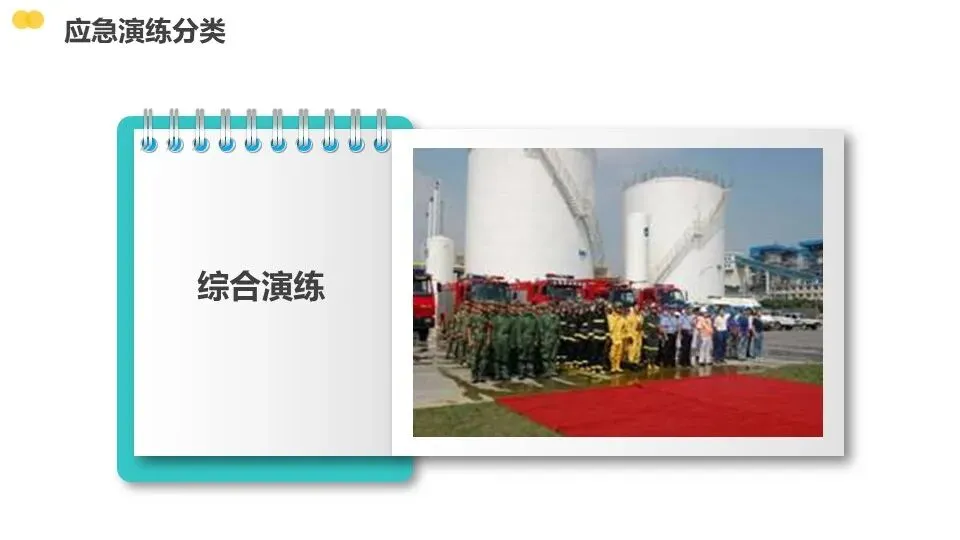 应急演练分类

综合演练